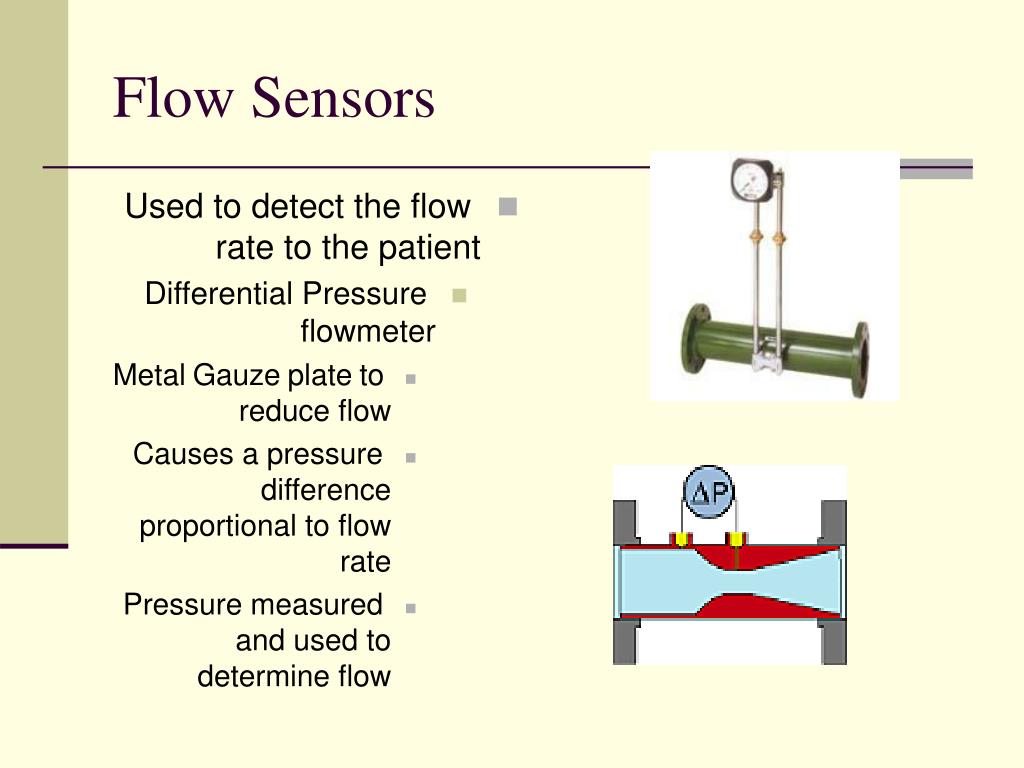 Flow Sensors

Used to detect the flow rate to the patient

Differential Pressure flowmeter

Metal Gauze plate to reduce flow

Causes a pressure difference proportional to flow rate

Pressure measured and used to determine flow

$\Delta P$